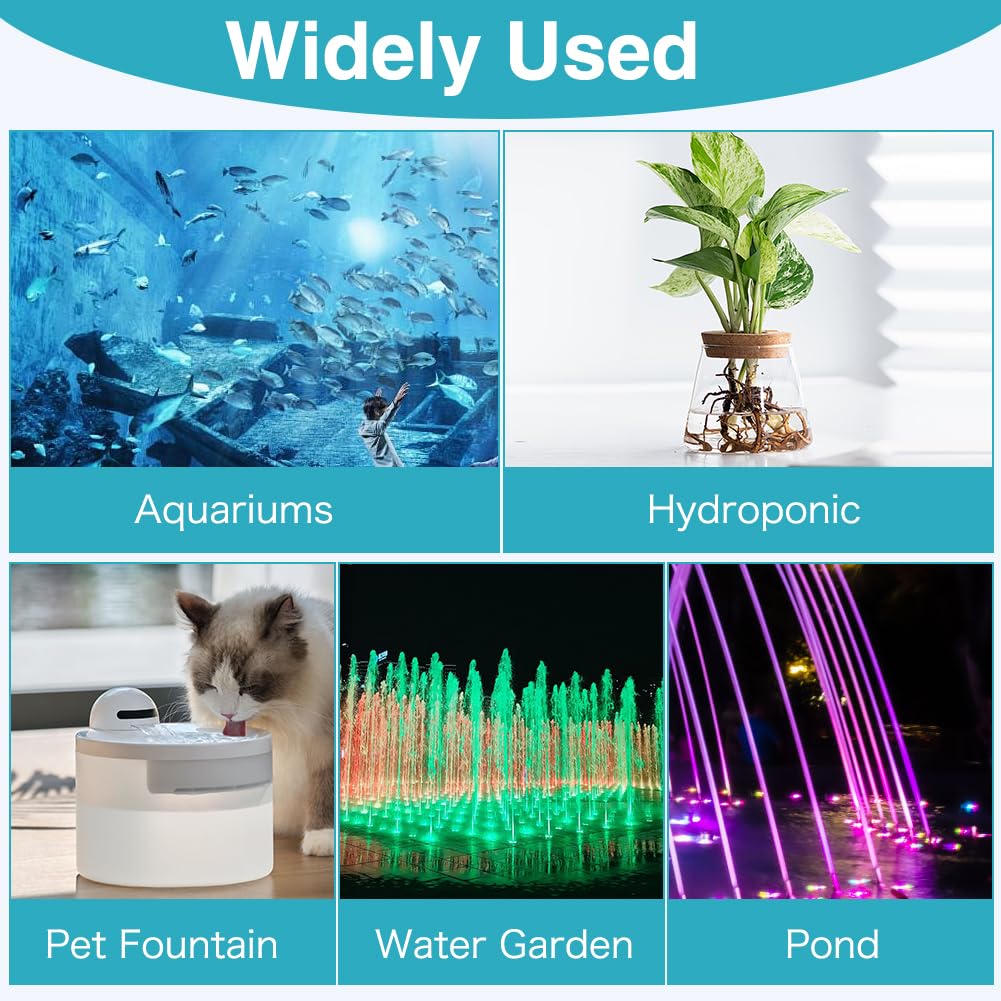 Widely Used

Aquariums

Hydroponic

Pet Fountain

Water Garden

Pond